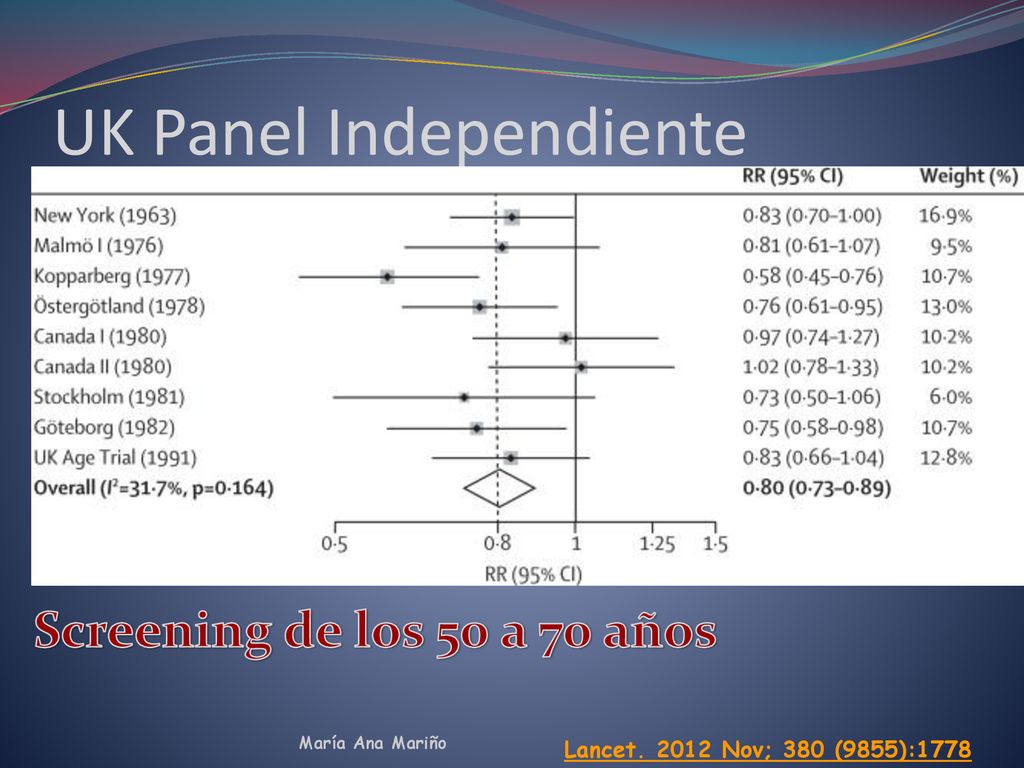 UK Panel Independiente

| | RR (95% CI) | Weight (%) |
|---|---|---|
| New York (1963) | 0·83 (0·70–1·00) | 16·9% |
| Malmö I (1976) | 0·81 (0·61–1·07) | 9·5% |
| Kopparberg (1977) | 0·58 (0·45–0·76) | 10·7% |
| Östergötland (1978) | 0·76 (0·61–0·95) | 13·0% |
| Canada I (1980) | 0·97 (0·74–1·27) | 10·2% |
| Canada II (1980) | 1·02 (0·78–1·33) | 10·2% |
| Stockholm (1981) | 0·73 (0·50–1·06) | 6·0% |
| Göteborg (1982) | 0·75 (0·58–0·98) | 10·7% |
| UK Age Trial (1991) | 0·83 (0·66–1·04) | 12·8% |
| Overall ($I^2$=31·7%, p=0·164) | 0·80 (0·73–0·89) | |

0·5 0·8 1 1·25 1·5
RR (95% CI)

Screening de los 50 a 70 años

María Ana Mariño

Lancet. 2012 Nov; 380 (9855):1778